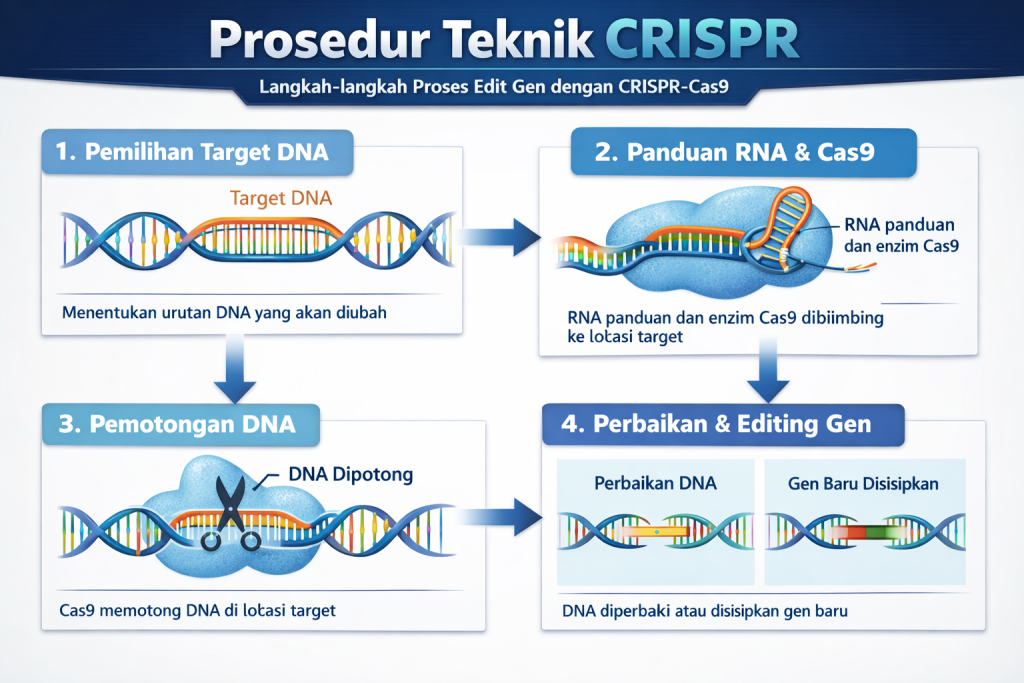 Prosedur Teknik CRISPR

Langkah-langkah Proses Edit Gen dengan CRISPR-Cas9

1. Pemilihan Target DNA

Target DNA

Menentukan urutan DNA yang akan diubah

2. Panduan RNA & Cas9

RNA panduan dan enzim Cas9

RNA panduan dan enzim Cas9 dibiimbing ke lotasi target

3. Pemotongan DNA

DNA Dipotong

Cas9 memotong DNA di lotasi target

4. Perbaikan & Editing Gen

Perbaikan DNA

Gen Baru Disisipkan

DNA diperbaki atau disisipkan gen baru